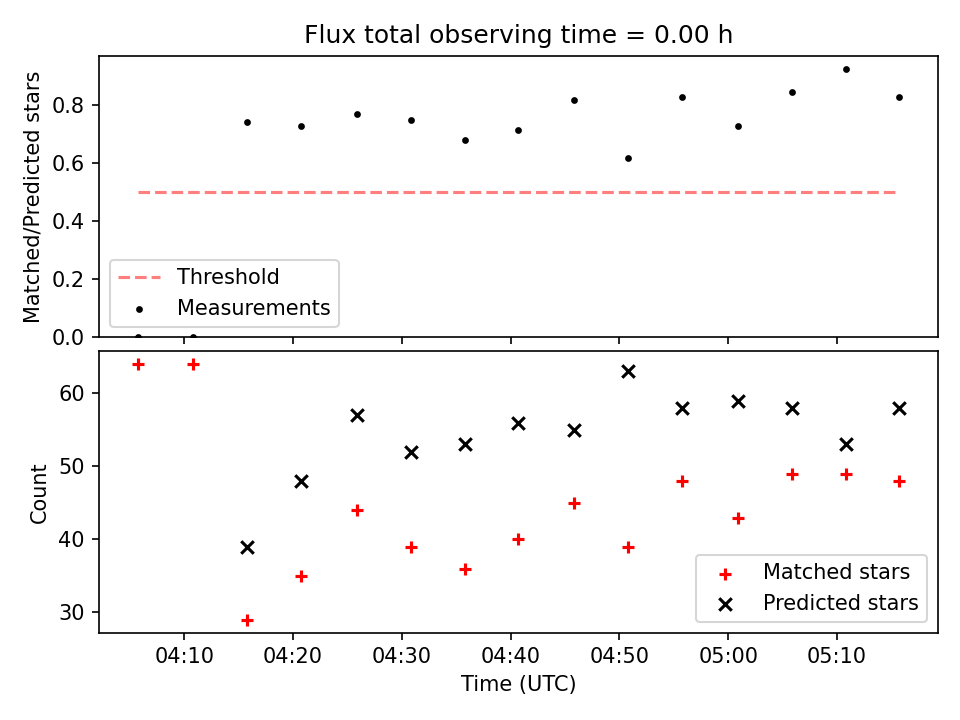 Flux total observing time = 0.00 h

Matched/Predicted stars

0.8
0.6
0.4
0.2
0.0

Threshold
Measurements

Count

60
50
40
30

Matched stars
Predicted stars

04:10 04:20 04:30 04:40 04:50 05:00 05:10

Time (UTC)